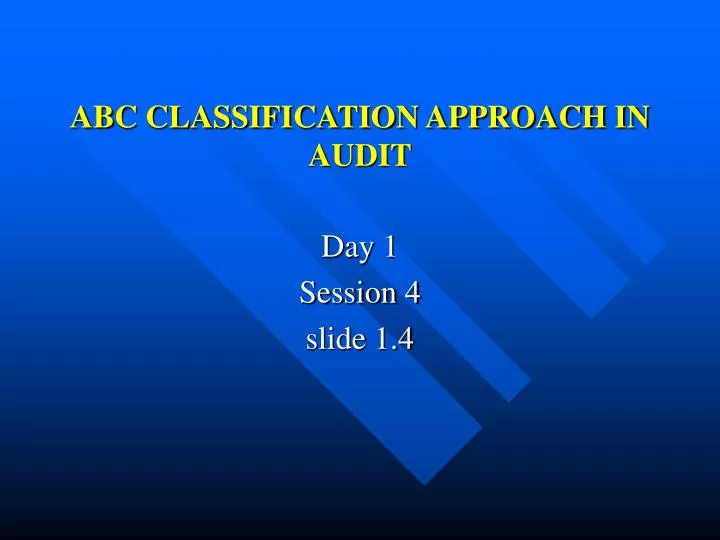 ABC CLASSIFICATION APPROACH IN AUDIT

Day 1
Session 4
slide 1.4